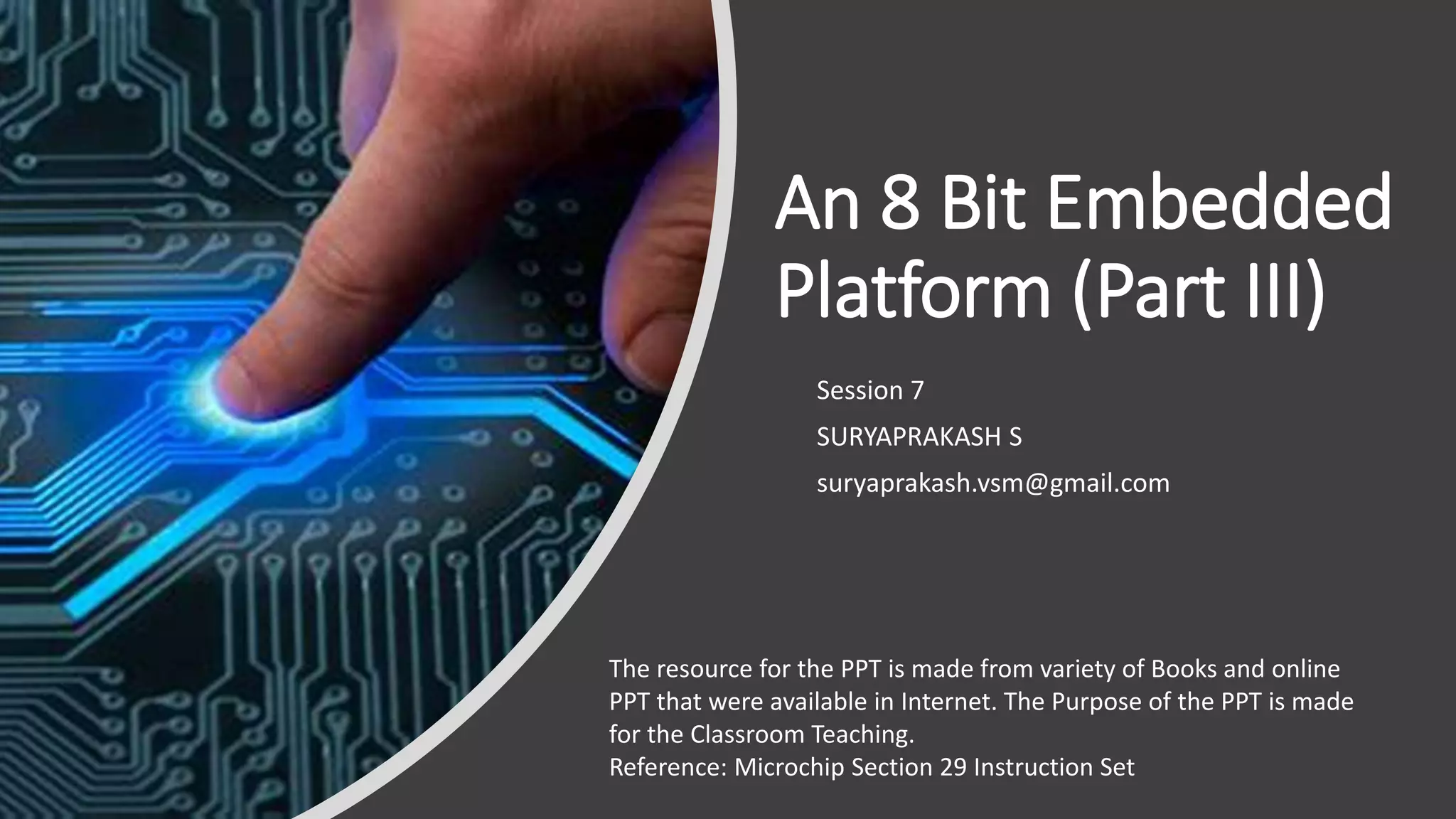 An 8 Bit Embedded Platform (Part III)

Session 7

SURYAPRAKASH S

suryaprakash.vsm@gmail.com

The resource for the PPT is made from variety of Books and online PPT that were available in Internet. The Purpose of the PPT is made for the Classroom Teaching.
Reference: Microchip Section 29 Instruction Set